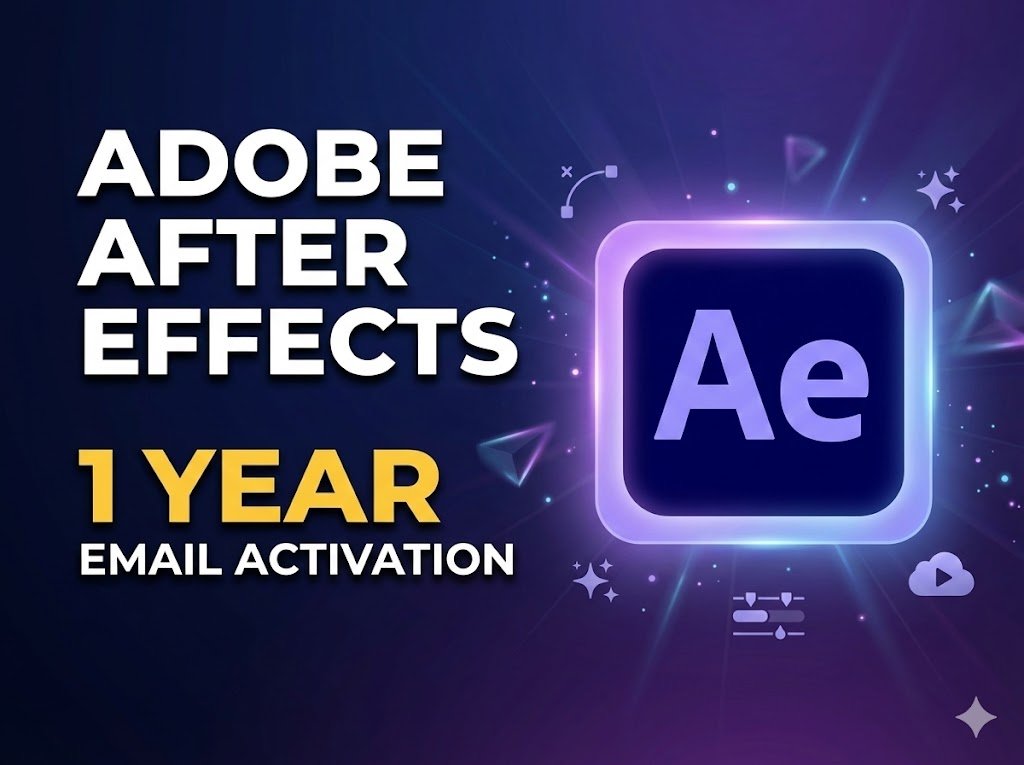 ADOBE AFTER EFFECTS

1 YEAR
EMAIL ACTIVATION

Ae